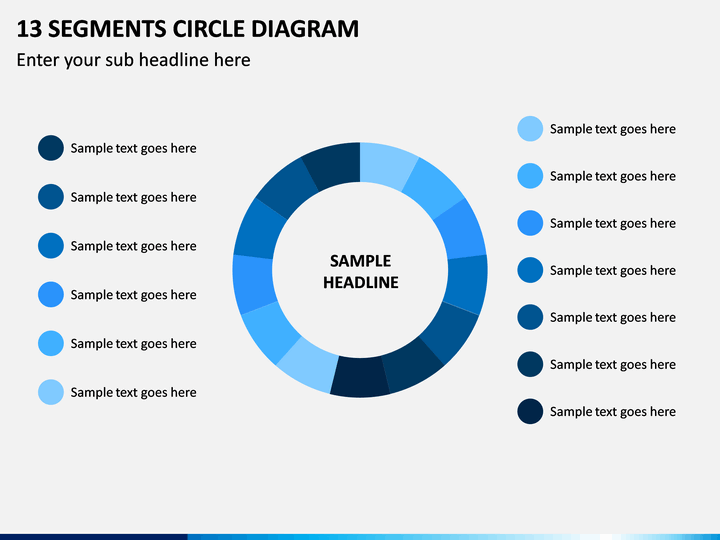 13 SEGMENTS CIRCLE DIAGRAM

Enter your sub headline here

Sample text goes here

Sample text goes here

Sample text goes here

Sample text goes here

Sample text goes here

Sample text goes here

SAMPLE HEADLINE

Sample text goes here

Sample text goes here

Sample text goes here

Sample text goes here

Sample text goes here

Sample text goes here

Sample text goes here